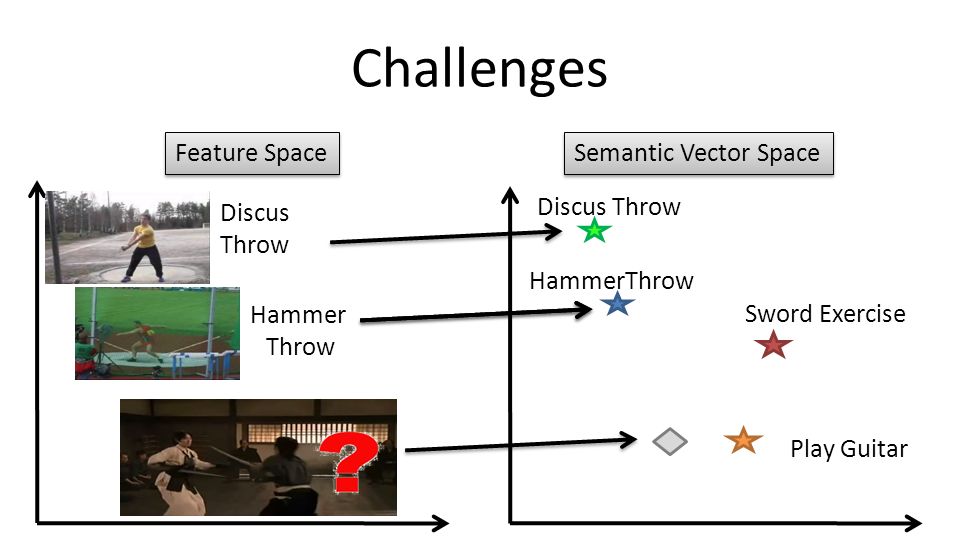 Challenges

Feature Space

Discus Throw

Hammer Throw

?

Semantic Vector Space

Discus Throw

HammerThrow

Sword Exercise

Play Guitar